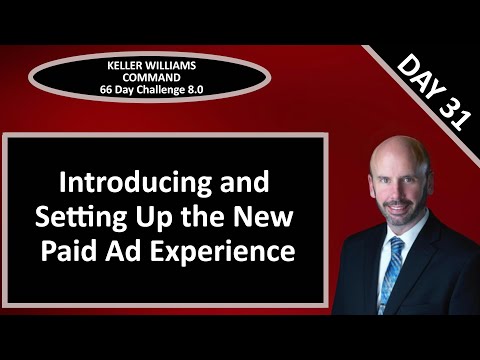 KELLER WILLIAMS
COMMAND
66 Day Challenge 8.0

DAY 31

Introducing and Setting Up the New Paid Ad Experience